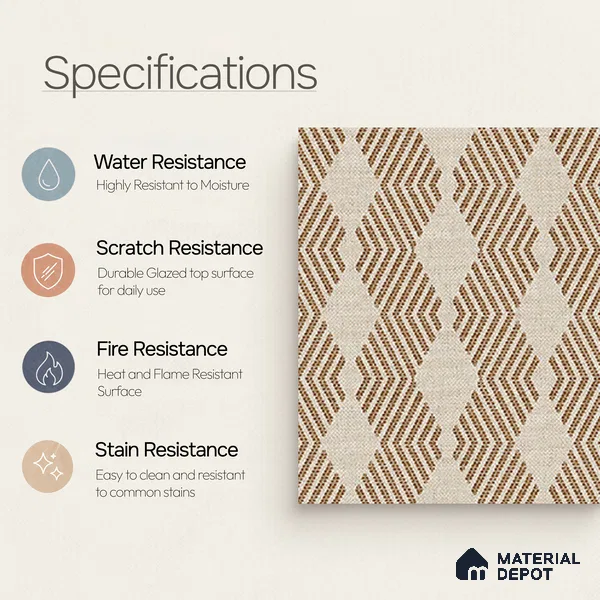 Specifications

Water Resistance
Highly Resistant to Moisture

Scratch Resistance
Durable Glazed top surface for daily use

Fire Resistance
Heat and Flame Resistant Surface

Stain Resistance
Easy to clean and resistant to common stains

MATERIAL DEPOT